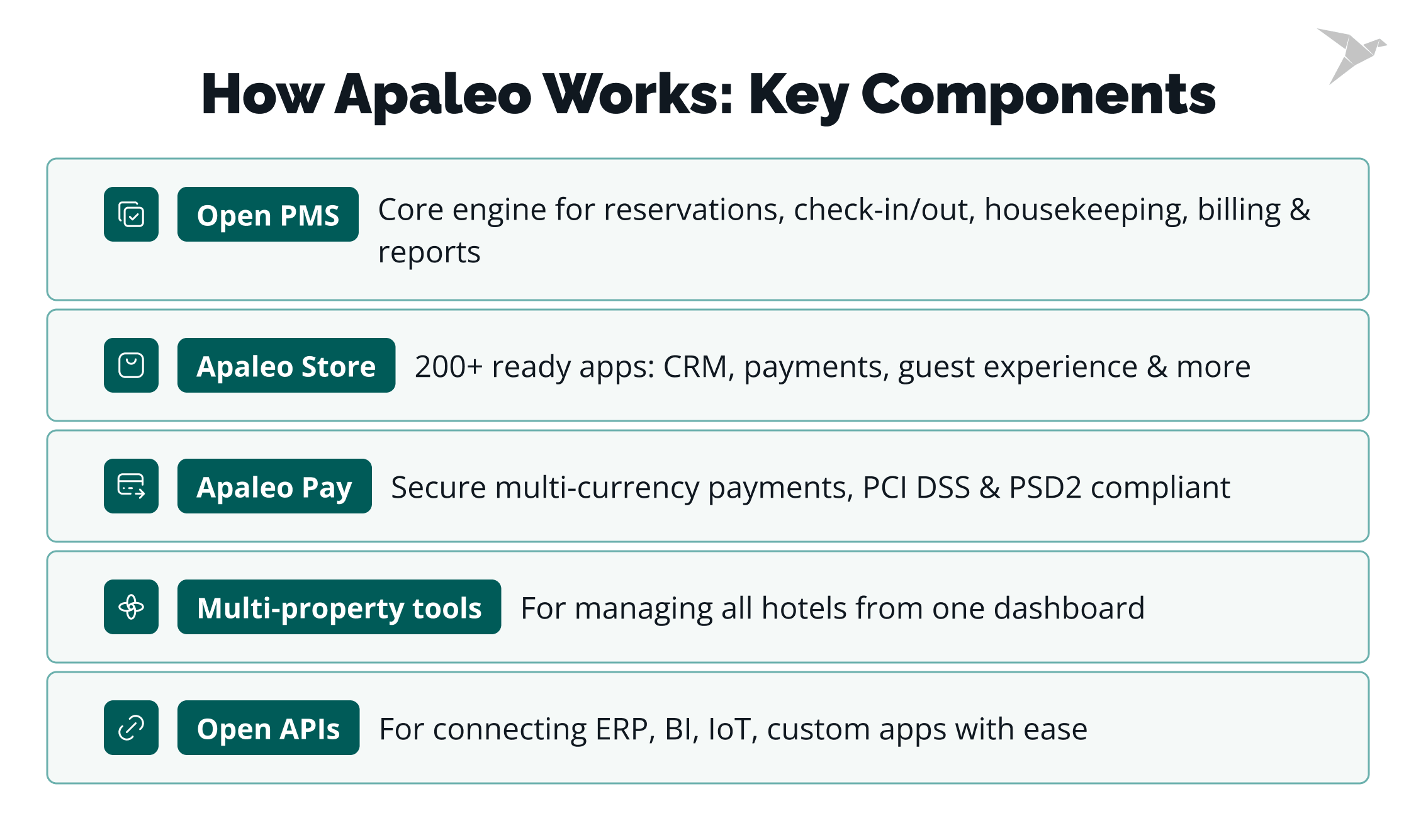 How Apaleo Works: Key Components

Open PMS Core engine for reservations, check-in/out, housekeeping, billing & reports

Apaleo Store 200+ ready apps: CRM, payments, guest experience & more

Apaleo Pay Secure multi-currency payments, PCI DSS & PSD2 compliant

Multi-property tools For managing all hotels from one dashboard

Open APIs For connecting ERP, BI, IoT, custom apps with ease